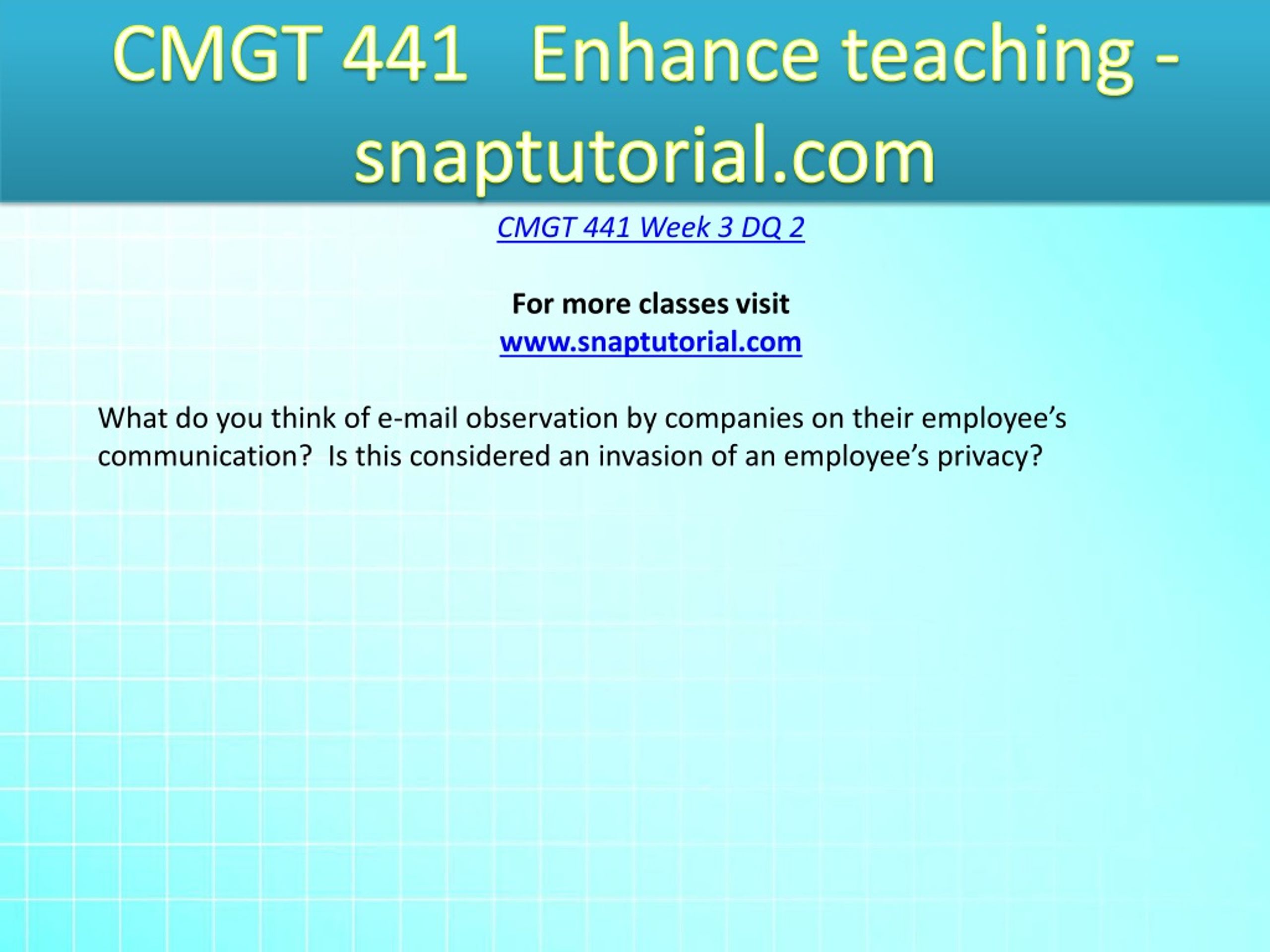 CMGT 441 Enhance teaching - snaptutorial.com

CMGT 441 Week 3 DQ 2

For more classes visit
www.snaptutorial.com

What do you think of e-mail observation by companies on their employee’s communication? Is this considered an invasion of an employee’s privacy?